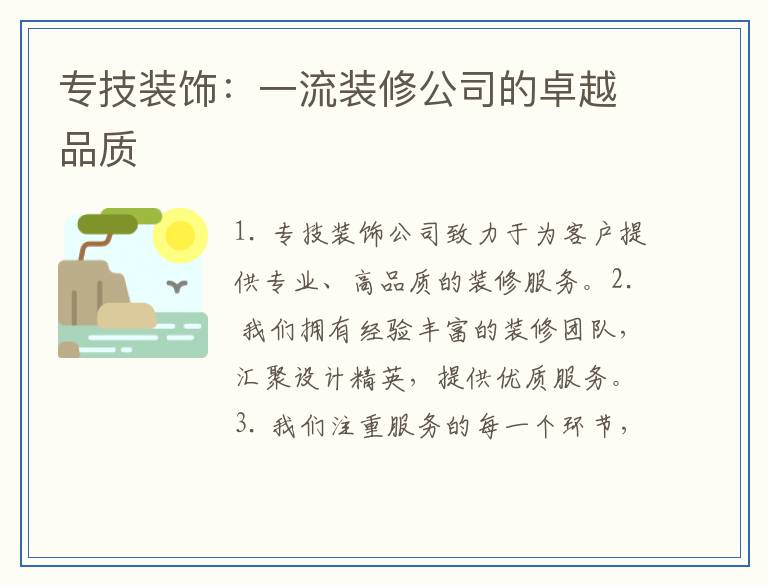 专技装饰：一流装修公司的卓越品质

1. 专技装饰公司致力于为客户提供专业、高品质的装修服务。2. 我们拥有经验丰富的装修团队，汇聚设计精英，提供优质服务。3. 我们注重服务的每一个环节，